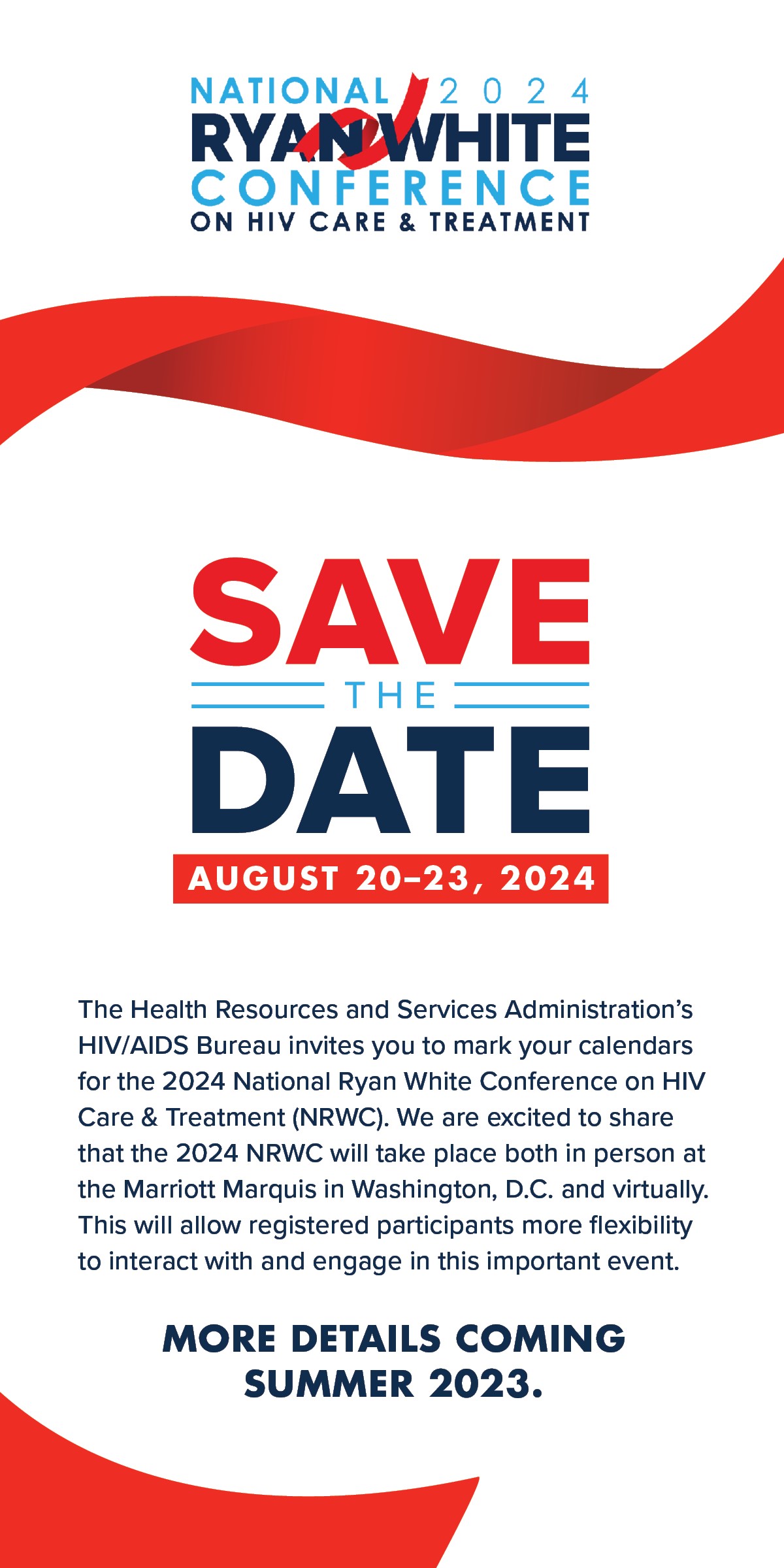 NATIONAL 2024
RYAN WHITE
CONFERENCE
ON HIV CARE & TREATMENT

SAVE
THE
DATE
AUGUST 20–23, 2024

The Health Resources and Services Administration's HIV/AIDS Bureau invites you to mark your calendars for the 2024 National Ryan White Conference on HIV Care & Treatment (NRWC). We are excited to share that the 2024 NRWC will take place both in person at the Marriott Marquis in Washington, D.C. and virtually. This will allow registered participants more flexibility to interact with and engage in this important event.

MORE DETAILS COMING SUMMER 2023.